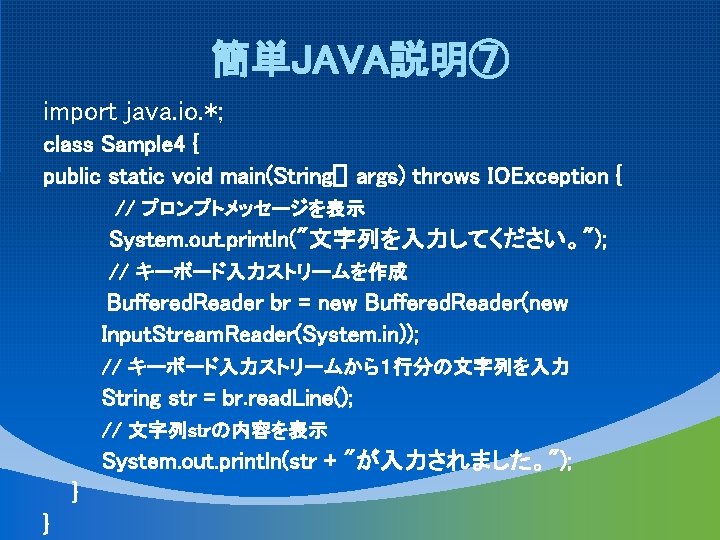 簡単JAVA説明⑦

import java.io.*;
class Sample4 {
public static void main(String[] args) throws IOException {
// プロンプトメッセージを表示
System.out.println("文字列を入力してください。");
// キーボード入力ストリームを作成
BufferedReader br = new BufferedReader(new InputStreamReader(System.in));
// キーボード入力ストリームから1行分の文字列を入力
String str = br.readLine();
// 文字列strの内容を表示
System.out.println(str + "が入力されました。");
}
}